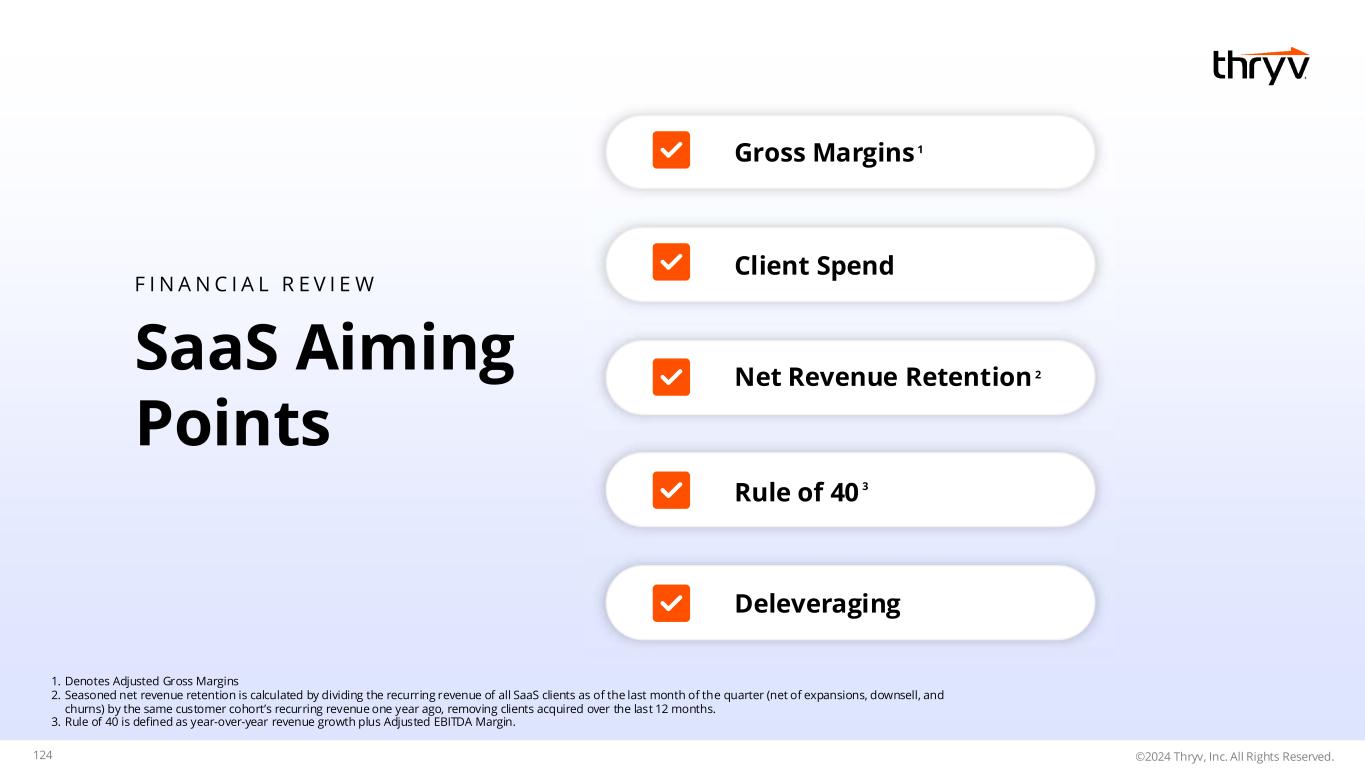 thryv

FINANCIAL REVIEW

SaaS Aiming Points

Gross Margins $^1$

Client Spend

Net Revenue Retention $^2$

Rule of 40 $^3$

Deleveraging

1. Denotes Adjusted Gross Margins
2. Seasoned net revenue retention is calculated by dividing the recurring revenue of all SaaS clients as of the last month of the quarter (net of expansions, downsell, and churns) by the same customer cohort's recurring revenue one year ago, removing clients acquired over the last 12 months.
3. Rule of 40 is defined as year-over-year revenue growth plus Adjusted EBITDA Margin.

124

©2024 Thryv, Inc. All Rights Reserved.